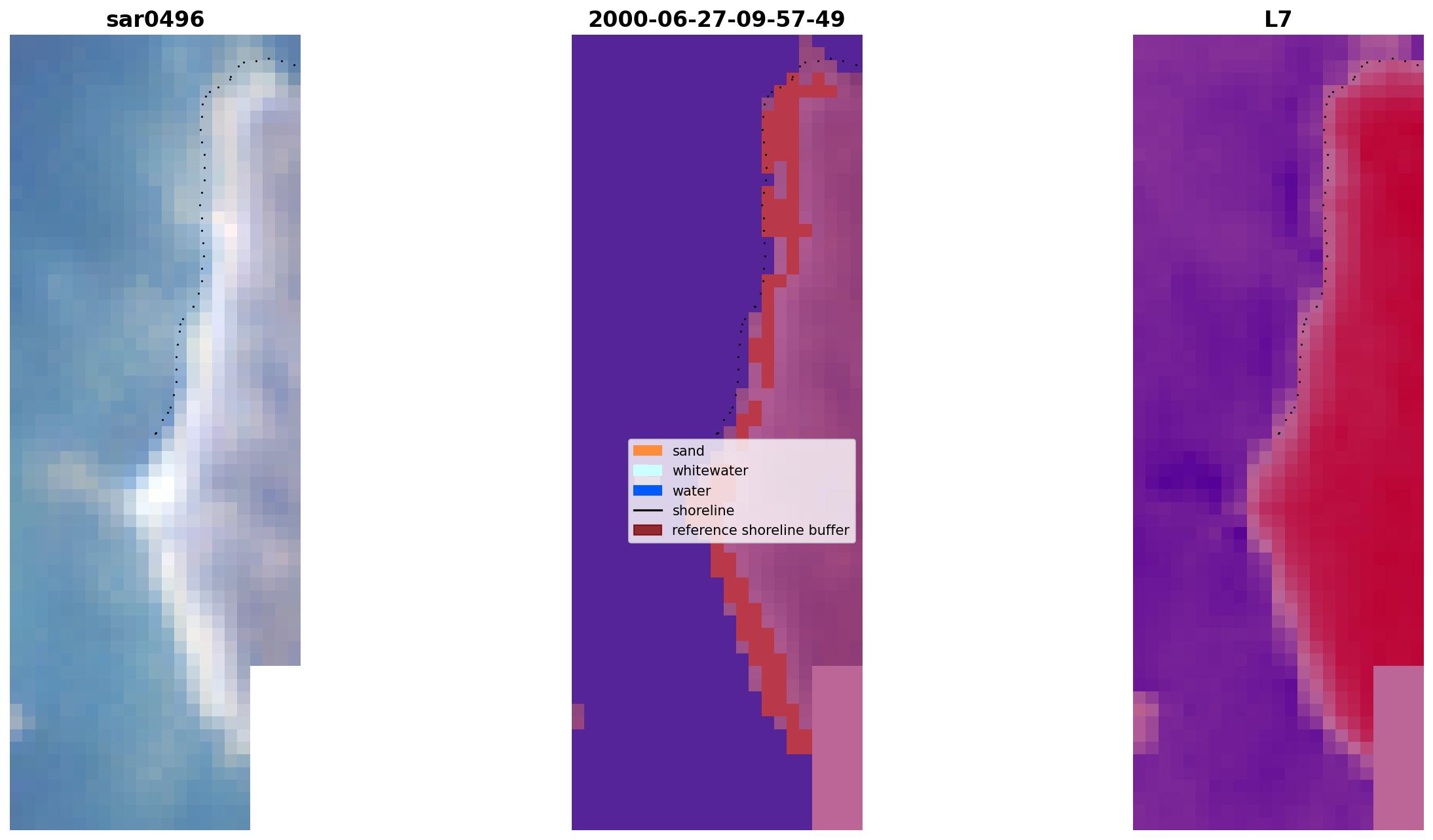 sar0496

2000-06-27-09-57-49

L7

sand
whitewater
water
shoreline
reference shoreline buffer